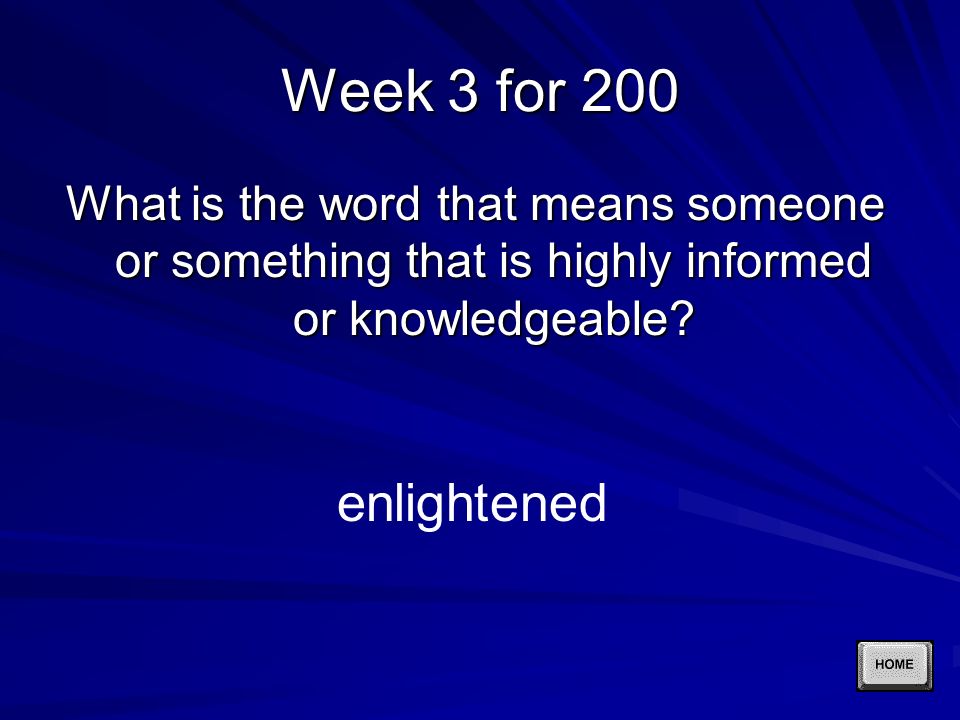 Week 3 for 200

What is the word that means someone or something that is highly informed or knowledgeable?

enlightened

HOME